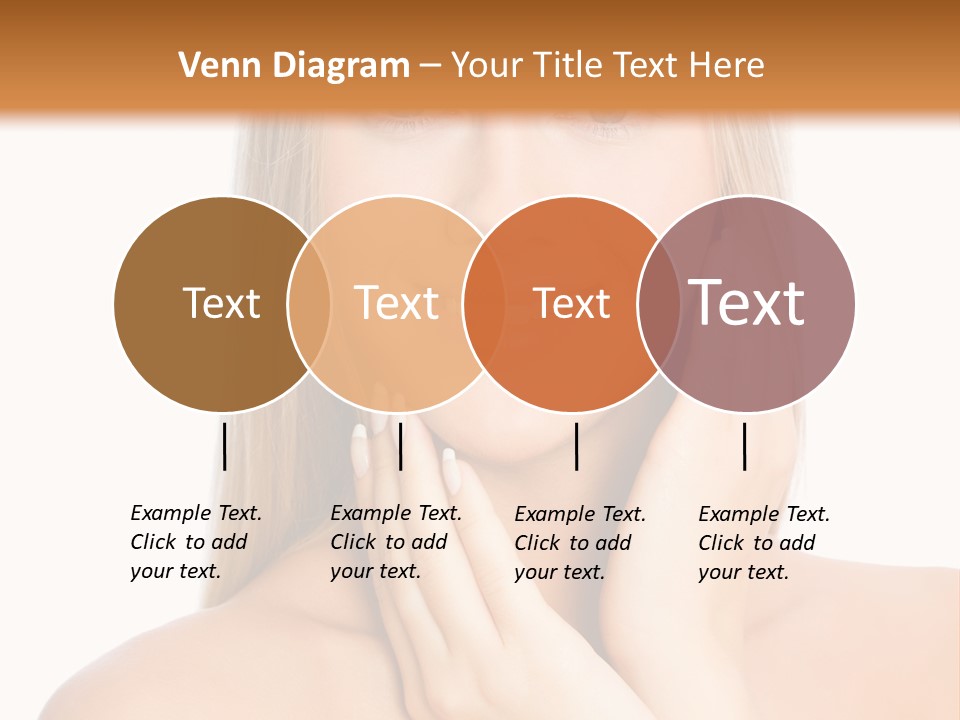 Venn Diagram – Your Title Text Here

Text

Text

Text

Text

Example Text. Click to add your text.

Example Text. Click to add your text.

Example Text. Click to add your text.

Example Text. Click to add your text.